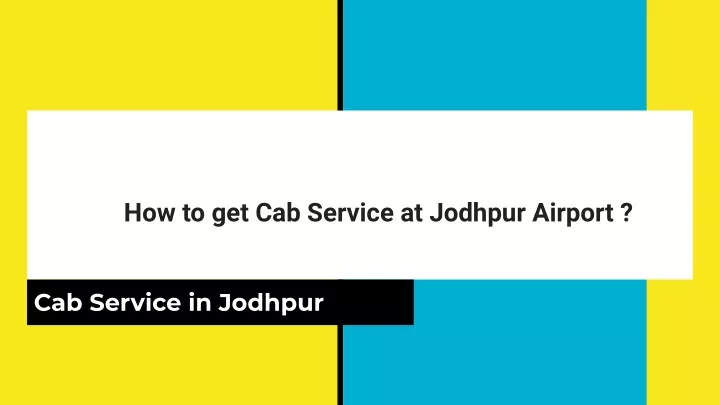 How to get Cab Service at Jodhpur Airport ?

Cab Service in Jodhpur